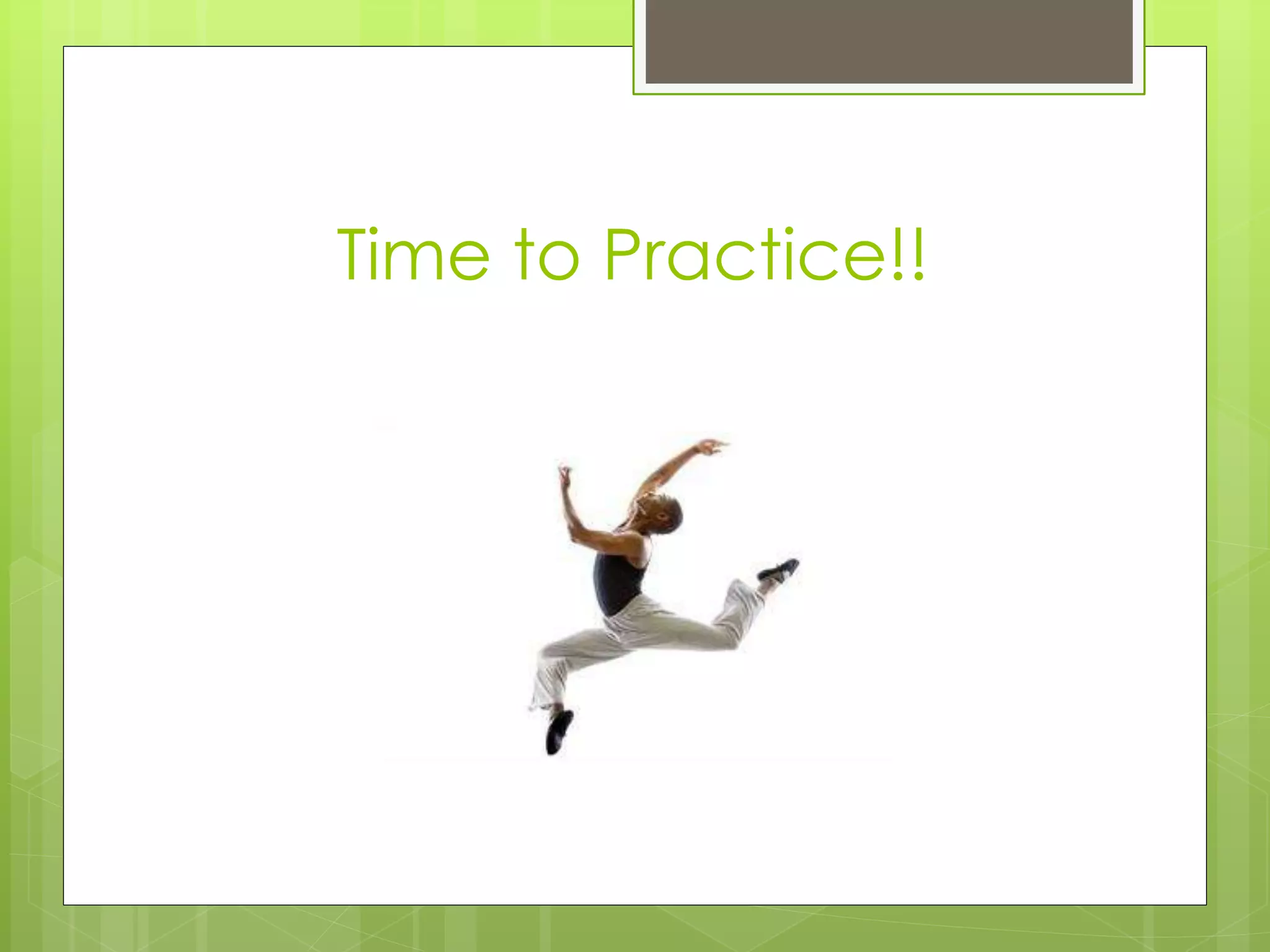 Time to Practice!!